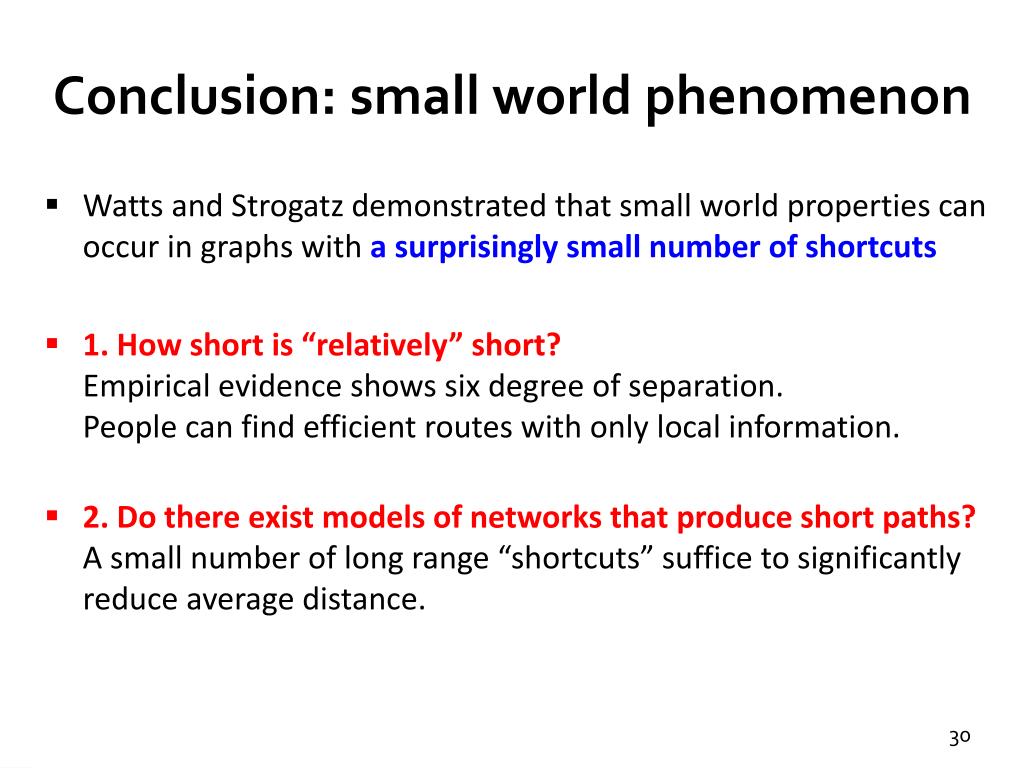 Conclusion: small world phenomenon

▪ Watts and Strogatz demonstrated that small world properties can occur in graphs with a surprisingly small number of shortcuts

▪ 1. How short is “relatively” short?
Empirical evidence shows six degree of separation.
People can find efficient routes with only local information.

▪ 2. Do there exist models of networks that produce short paths?
A small number of long range “shortcuts” suffice to significantly reduce average distance.

30